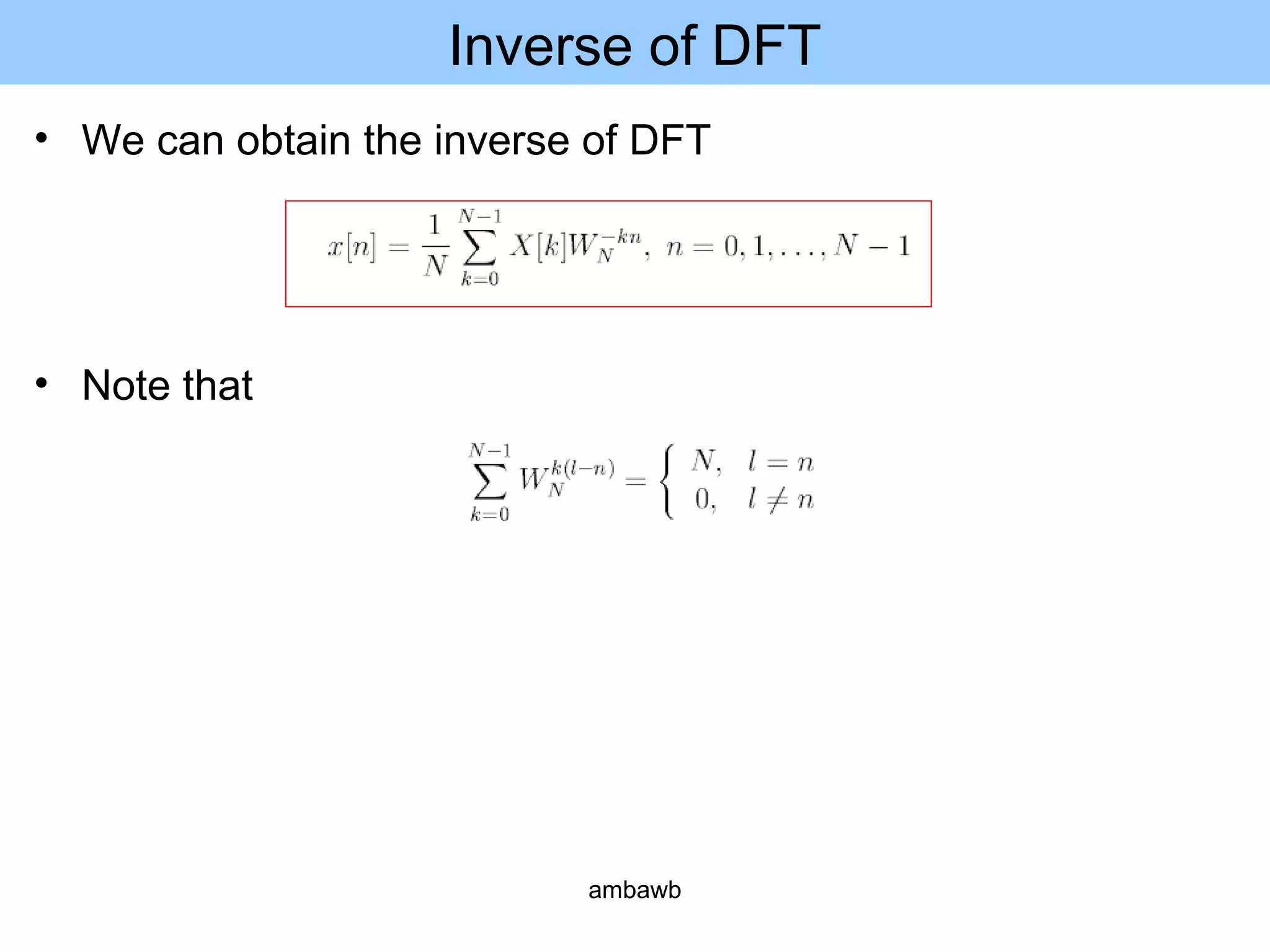 Inverse of DFT

• We can obtain the inverse of DFT

$x[n] = \frac{1}{N} \sum_{k=0}^{N-1} X[k] W_N^{-kn}, \ n = 0, 1, \ldots, N-1$

• Note that

$\sum_{k=0}^{N-1} W_N^{k(l-n)} = \begin{cases} N, & l = n \\ 0, & l \neq n \end{cases}$

ambawb